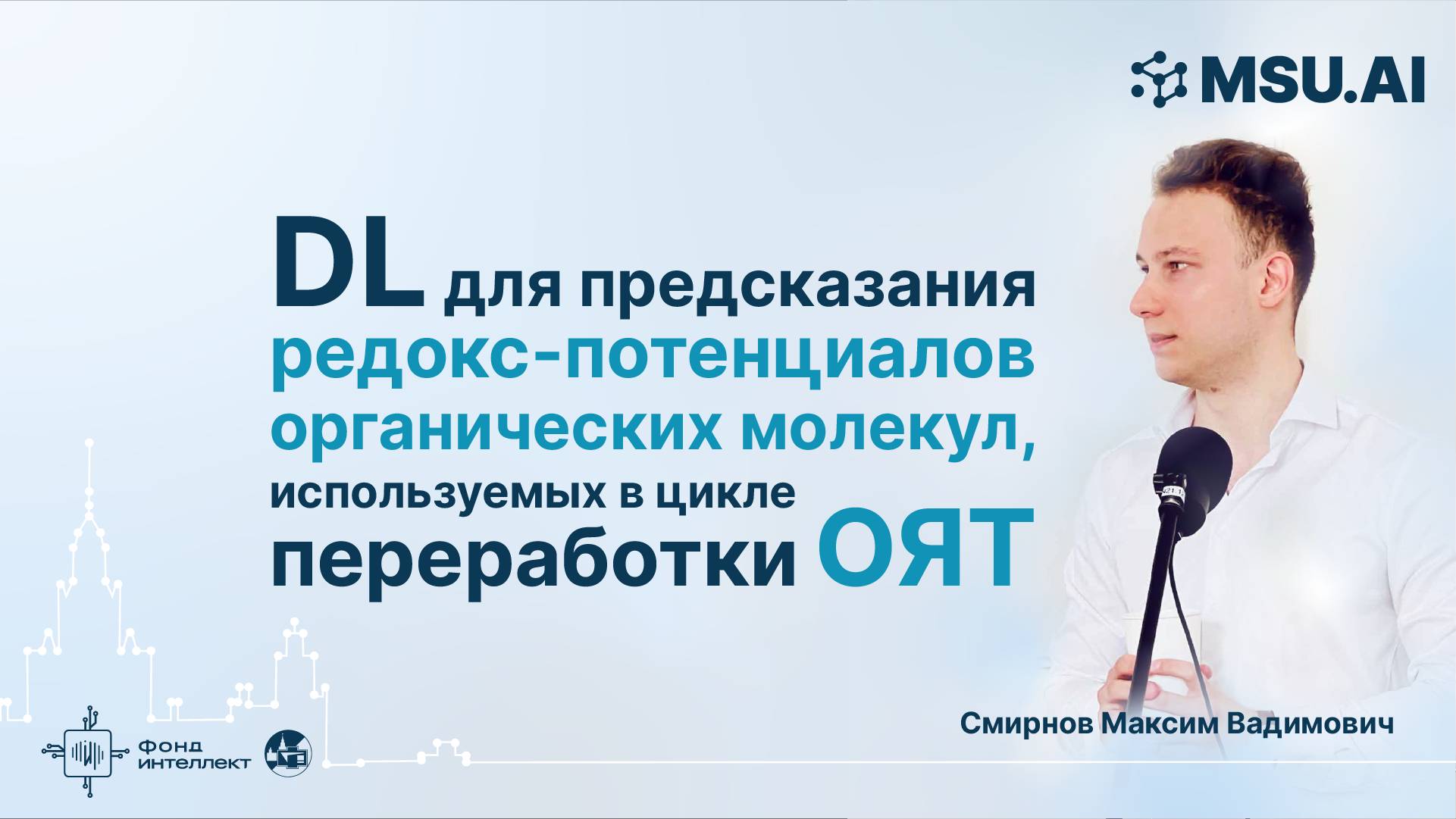 MSU.AI

DL для предсказания редокс-потенциалов органических молекул, используемых в цикле переработки ОЯТ

Смирнов Максим Вадимович

Фонд интеллект